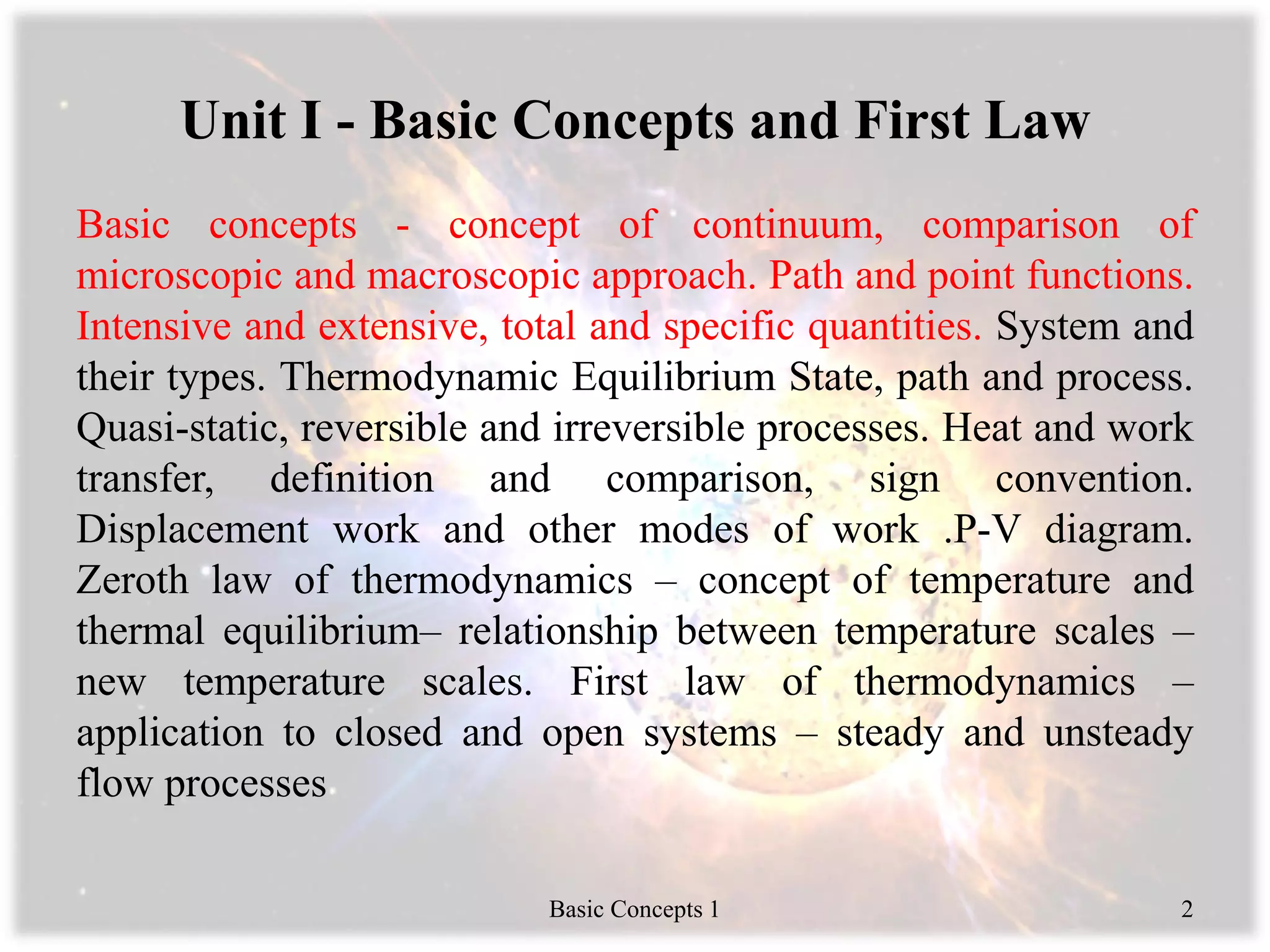 Unit I - Basic Concepts and First Law

Basic concepts - concept of continuum, comparison of microscopic and macroscopic approach. Path and point functions. Intensive and extensive, total and specific quantities. System and their types. Thermodynamic Equilibrium State, path and process. Quasi-static, reversible and irreversible processes. Heat and work transfer, definition and comparison, sign convention. Displacement work and other modes of work .P-V diagram. Zeroth law of thermodynamics – concept of temperature and thermal equilibrium– relationship between temperature scales – new temperature scales. First law of thermodynamics – application to closed and open systems – steady and unsteady flow processes

Basic Concepts 1

2